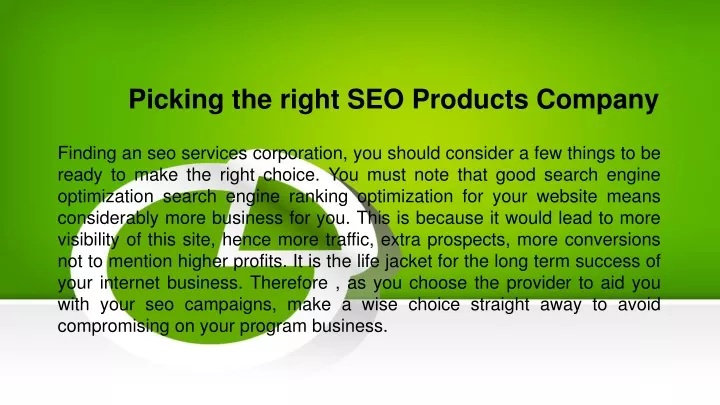 Picking the right SEO Products Company

Finding an seo services corporation, you should consider a few things to be ready to make the right choice. You must note that good search engine optimization search engine ranking optimization for your website means considerably more business for you. This is because it would lead to more visibility of this site, hence more traffic, extra prospects, more conversions not to mention higher profits. It is the life jacket for the long term success of your internet business. Therefore , as you choose the provider to aid you with your seo campaigns, make a wise choice straight away to avoid compromising on your program business.